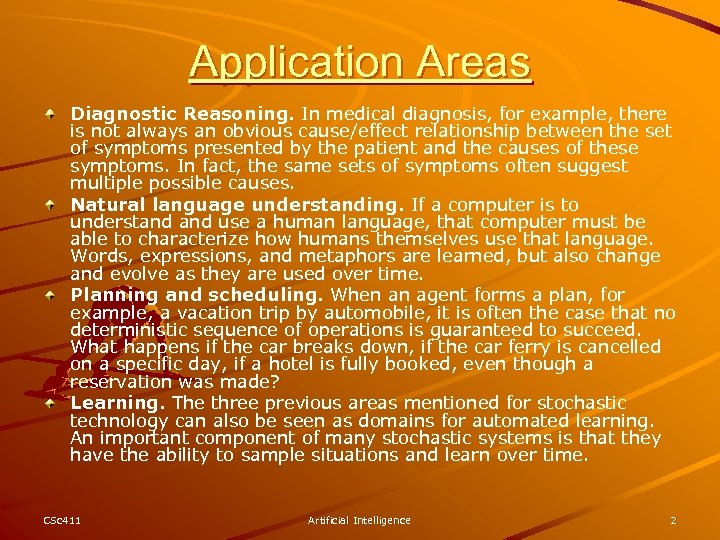 Application Areas

Diagnostic Reasoning. In medical diagnosis, for example, there is not always an obvious cause/effect relationship between the set of symptoms presented by the patient and the causes of these symptoms. In fact, the same sets of symptoms often suggest multiple possible causes.

Natural language understanding. If a computer is to understand and use a human language, that computer must be able to characterize how humans themselves use that language. Words, expressions, and metaphors are learned, but also change and evolve as they are used over time.

Planning and scheduling. When an agent forms a plan, for example, a vacation trip by automobile, it is often the case that no deterministic sequence of operations is guaranteed to succeed. What happens if the car breaks down, if the car ferry is cancelled on a specific day, if a hotel is fully booked, even though a reservation was made?

Learning. The three previous areas mentioned for stochastic technology can also be seen as domains for automated learning. An important component of many stochastic systems is that they have the ability to sample situations and learn over time.

CSc411 Artificial Intelligence 2